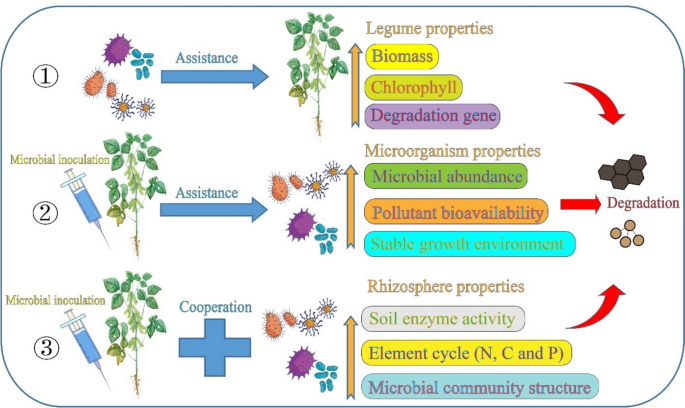 ①

Assistance

Legume properties

Biomass

Chlorophyll

Degradation gene

Microbial inoculation

②

Assistance

Microorganism properties

Microbial abundance

Pollutant bioavailability

Stable growth environment

Degradation

Microbial inoculation

③

Cooperation

Rhizosphere properties

Soil enzyme activity

Element cycle (N, C and P)

Microbial community structure